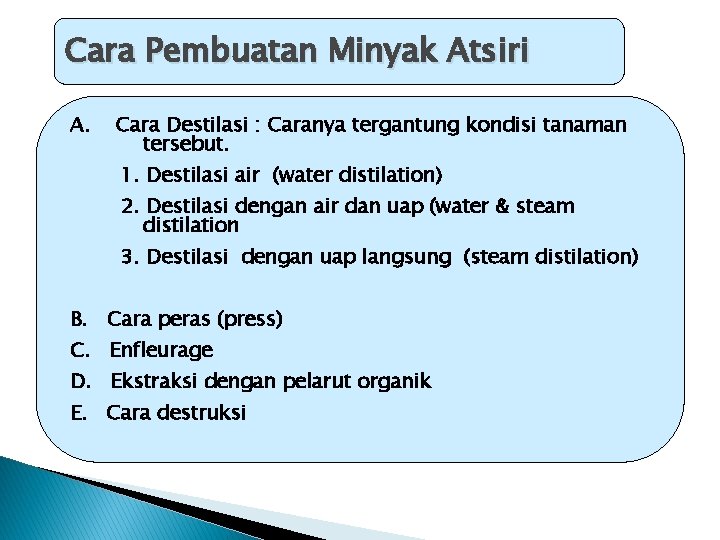 Cara Pembuatan Minyak Atsiri

A. Cara Destilasi : Caranya tergantung kondisi tanaman tersebut.

1. Destilasi air (water distilation)

2. Destilasi dengan air dan uap (water & steam distilation

3. Destilasi dengan uap langsung (steam distilation)

B. Cara peras (press)

C. Enfleurage

D. Ekstraksi dengan pelarut organik

E. Cara destruksi